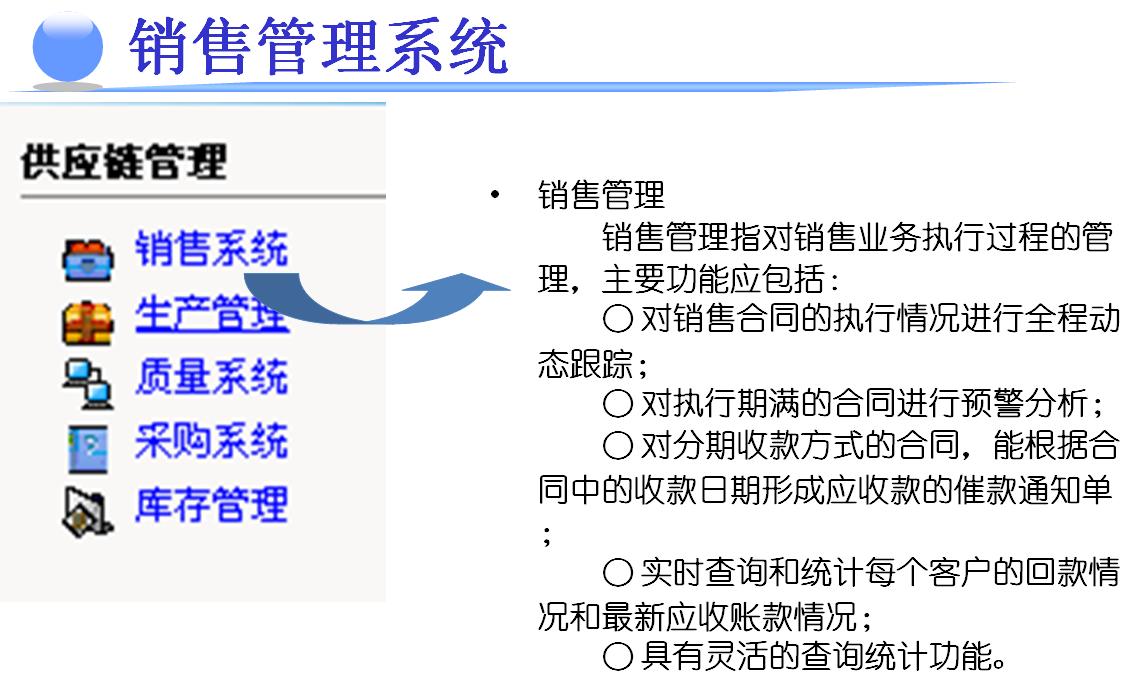 销售管理系统

供应链管理

销售系统
生产管理
质量系统
采购系统
库存管理

• 销售管理

销售管理指对销售业务执行过程的管理，主要功能应包括：

○ 对销售合同的执行情况进行全程动态跟踪；

○ 对执行期满的合同进行预警分析；

○ 对分期收款方式的合同，能根据合同中的收款日期形成应收款的催款通知单；

○ 实时查询和统计每个客户的回款情况和最新应收账款情况；

○ 具有灵活的查询统计功能。